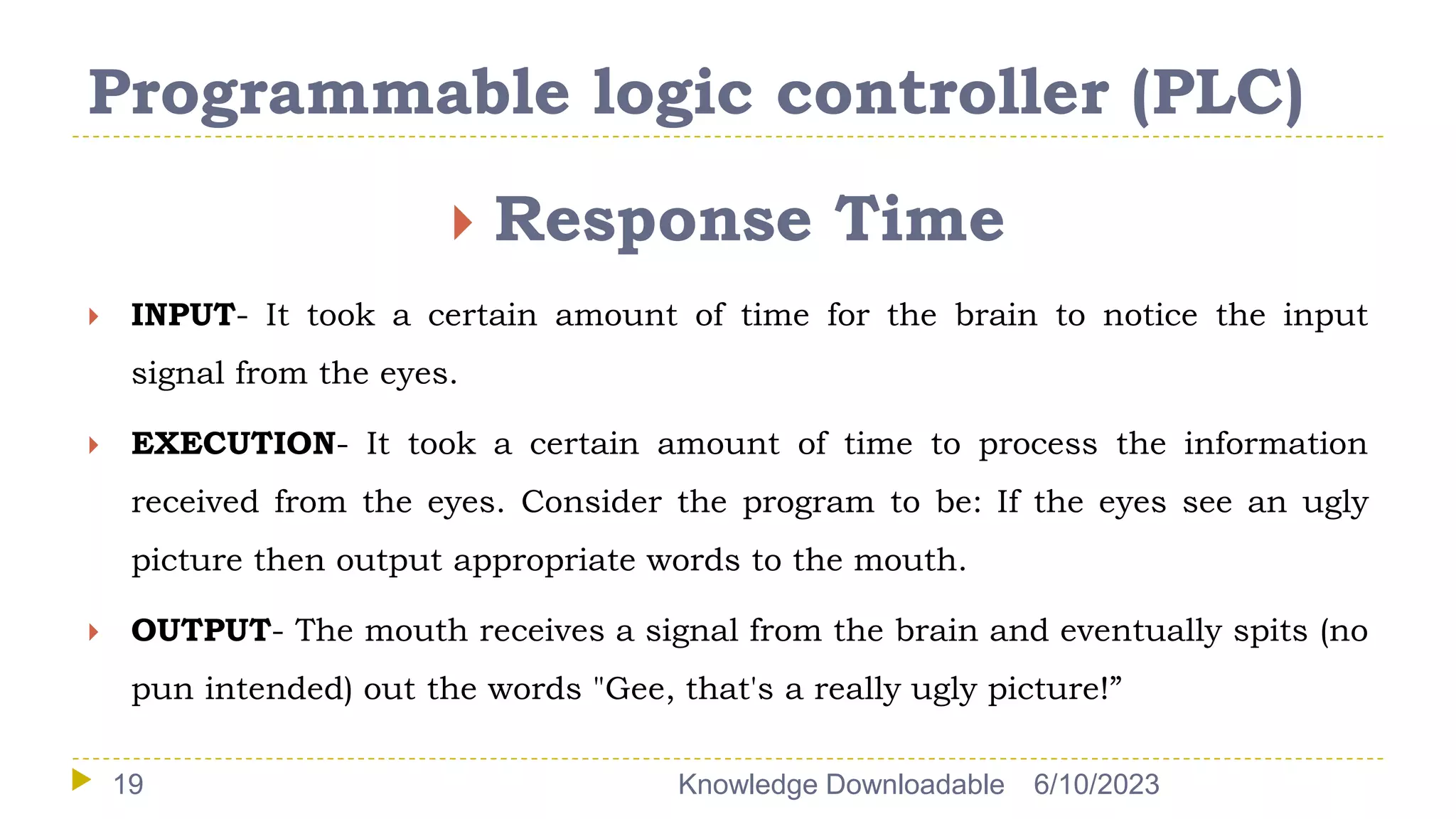 Programmable logic controller (PLC)

Response Time

INPUT- It took a certain amount of time for the brain to notice the input signal from the eyes.

EXECUTION- It took a certain amount of time to process the information received from the eyes. Consider the program to be: If the eyes see an ugly picture then output appropriate words to the mouth.

OUTPUT- The mouth receives a signal from the brain and eventually spits (no pun intended) out the words "Gee, that's a really ugly picture!”

19 Knowledge Downloadable 6/10/2023